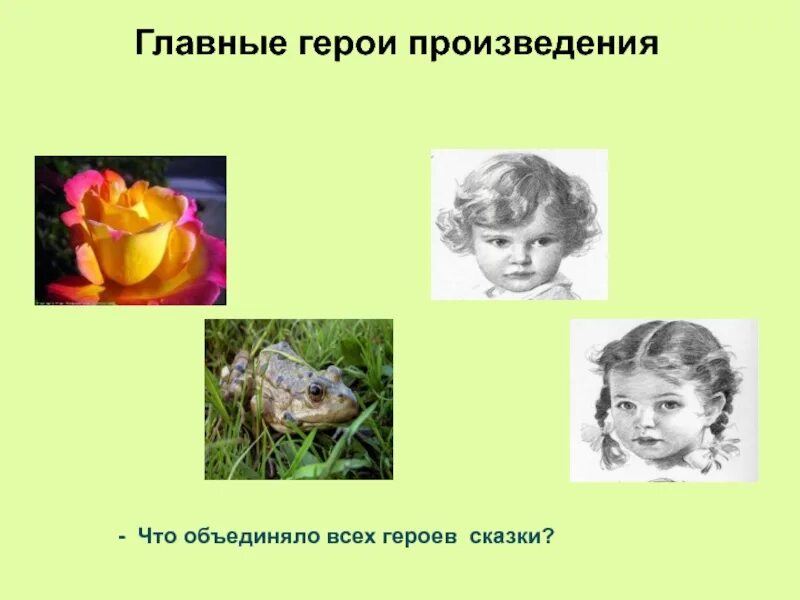 Главные герои произведения

- Что объединяло всех героев сказки?